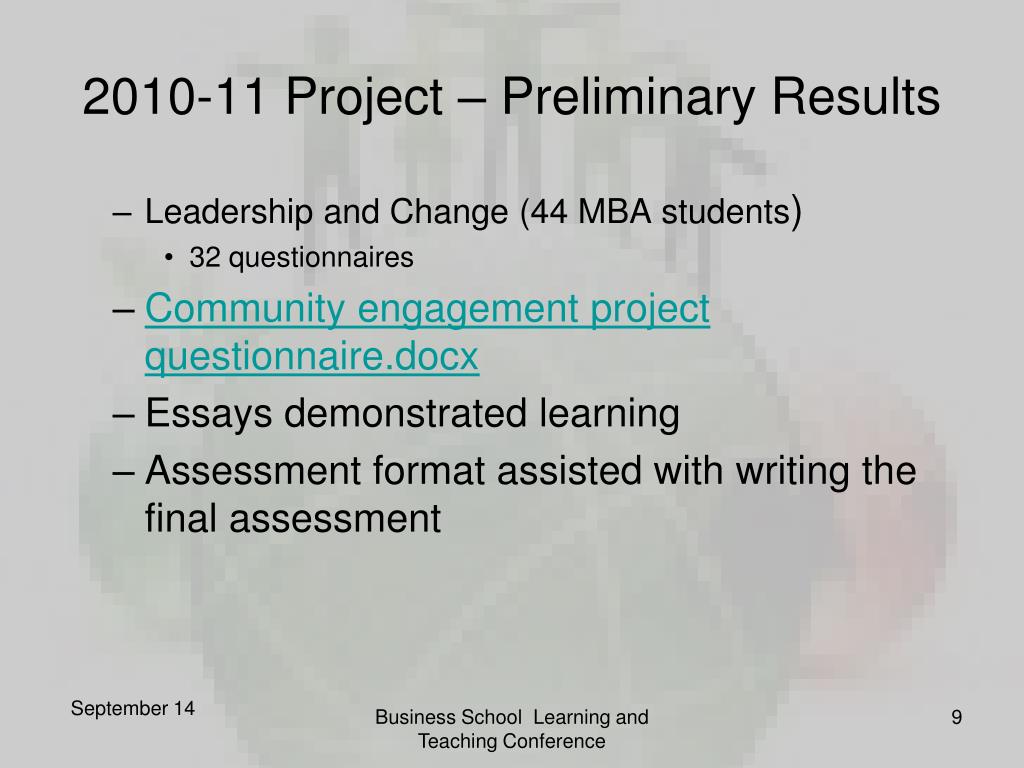 2010-11 Project – Preliminary Results

– Leadership and Change (44 MBA students)

• 32 questionnaires

– Community engagement project questionnaire.docx

– Essays demonstrated learning

– Assessment format assisted with writing the final assessment

September 14

Business School Learning and Teaching Conference

9